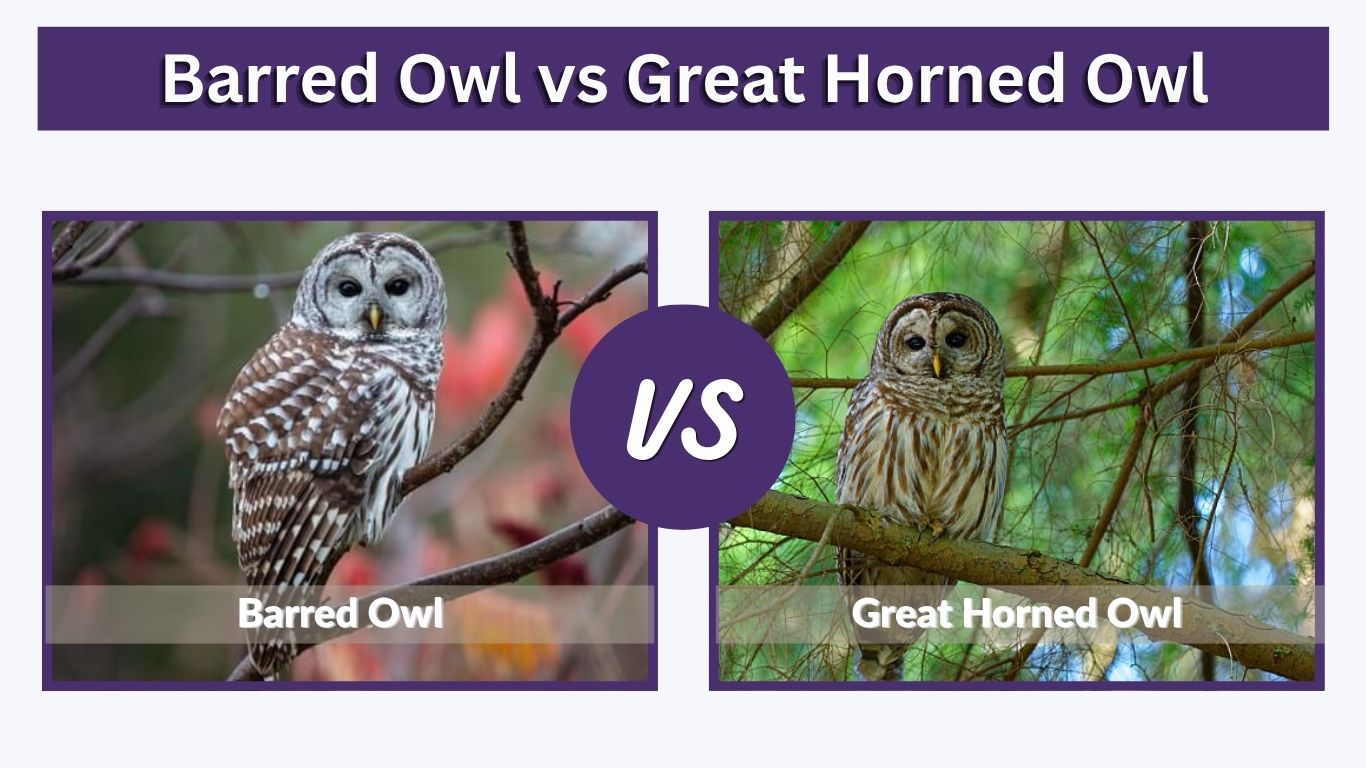 Barred Owl vs Great Horned Owl

Barred Owl

VS

Great Horned Owl